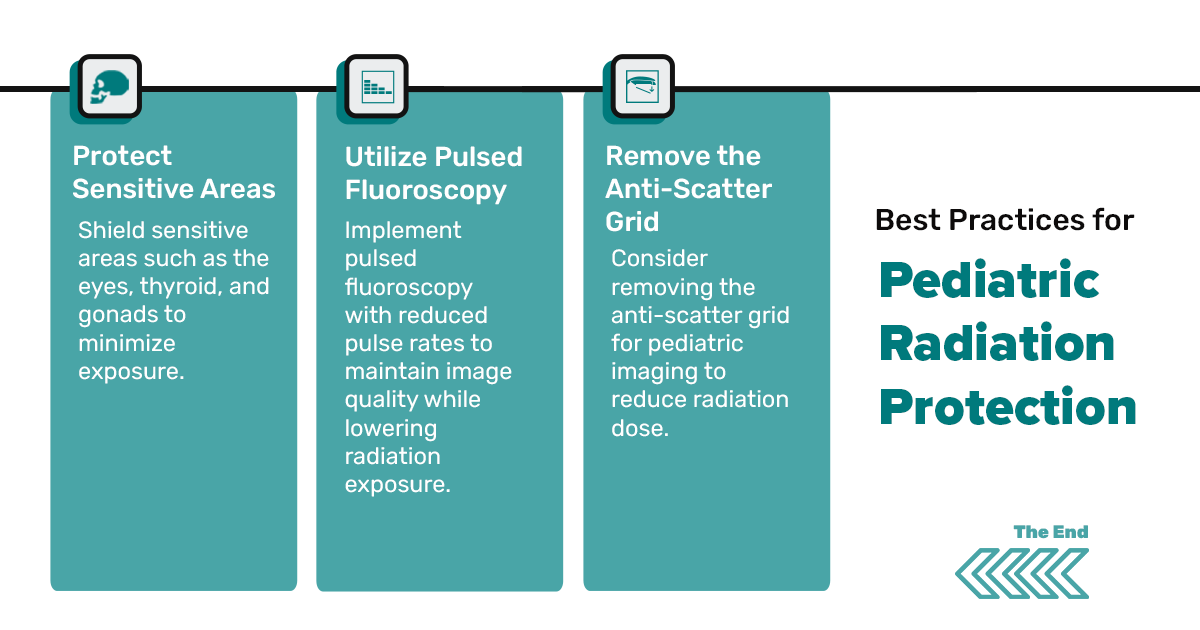 Protect Sensitive Areas

Shield sensitive areas such as the eyes, thyroid, and gonads to minimize exposure.

Utilize Pulsed Fluoroscopy

Implement pulsed fluoroscopy with reduced pulse rates to maintain image quality while lowering radiation exposure.

Remove the Anti-Scatter Grid

Consider removing the anti-scatter grid for pediatric imaging to reduce radiation dose.

Best Practices for

Pediatric Radiation Protection

The End